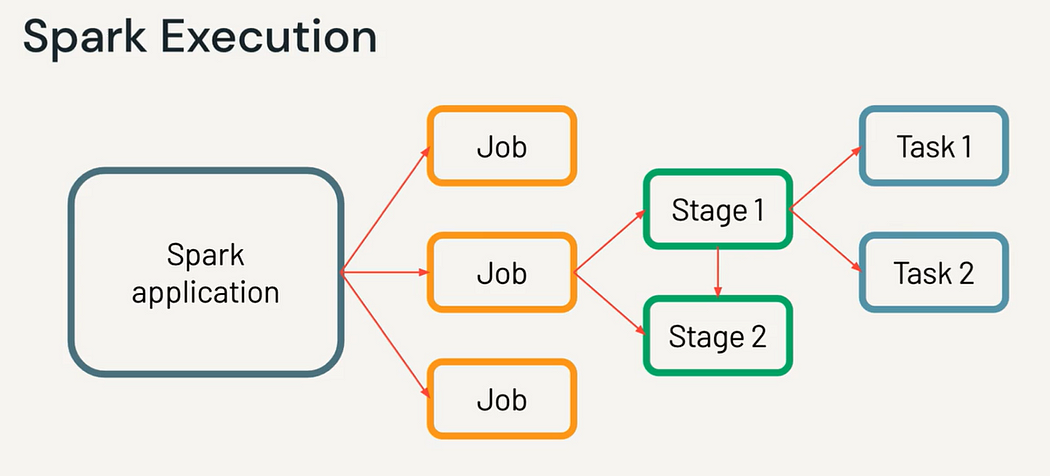 Spark Execution

Spark application

Job

Job

Job

Stage 1

Stage 2

Task 1

Task 2